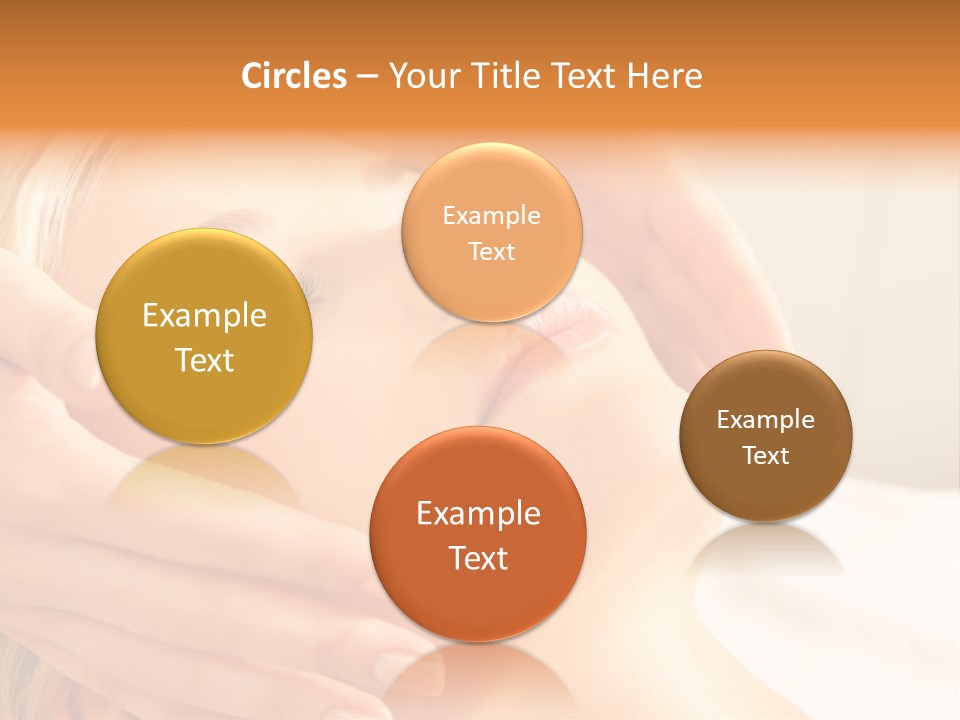 Circles – Your Title Text Here

Example Text

Example Text

Example Text

Example Text